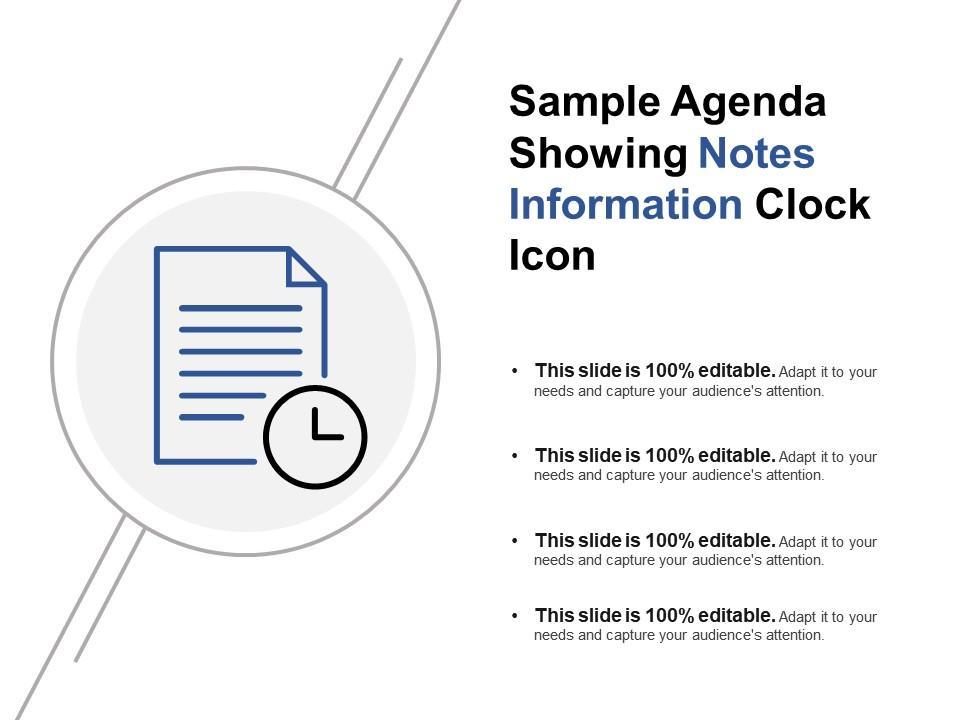 Sample Agenda Showing Notes Information Clock Icon

• This slide is 100% editable. Adapt it to your needs and capture your audience's attention.

• This slide is 100% editable. Adapt it to your needs and capture your audience's attention.

• This slide is 100% editable. Adapt it to your needs and capture your audience's attention.

• This slide is 100% editable. Adapt it to your needs and capture your audience's attention.